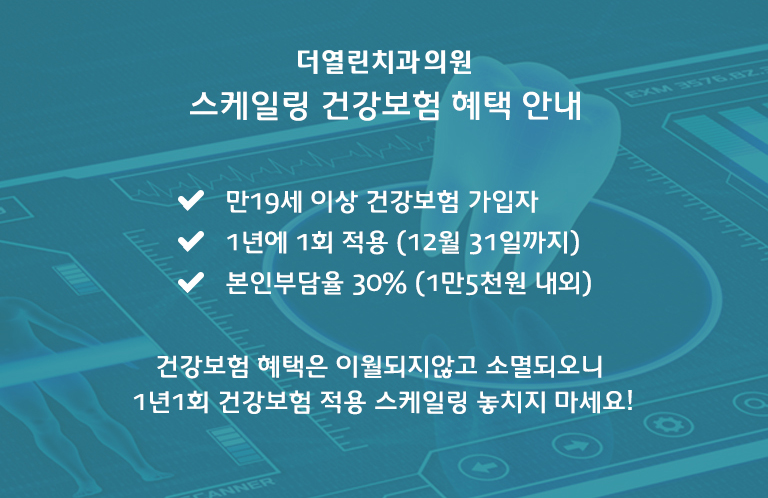 더열린치과의원
스케일링 건강보험 혜택 안내

✔ 만19세 이상 건강보험 가입자
✔ 1년에 1회 적용 (12월 31일까지)
✔ 본인부담율 30% (1만5천원 내외)

건강보험 혜택은 이월되지않고 소멸되오니
1년1회 건강보험 적용 스케일링 놓치지 마세요!

EXM 3576.BZ.
SCANNER